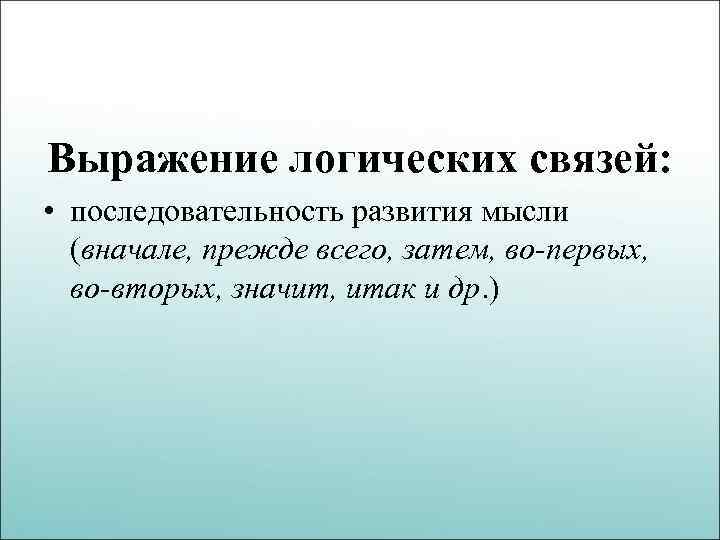 Выражение логических связей:

• последовательность развития мысли (вначале, прежде всего, затем, во-первых, во-вторых, значит, итак и др.)